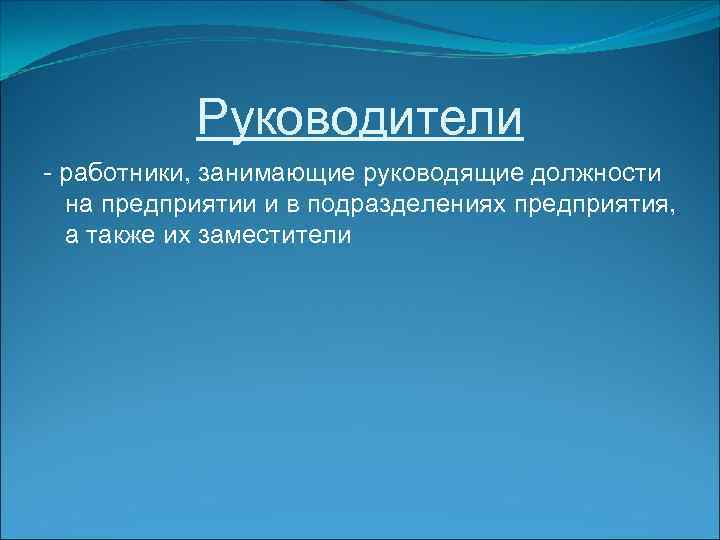 Руководители

- работники, занимающие руководящие должности на предприятии и в подразделениях предприятия, а также их заместители